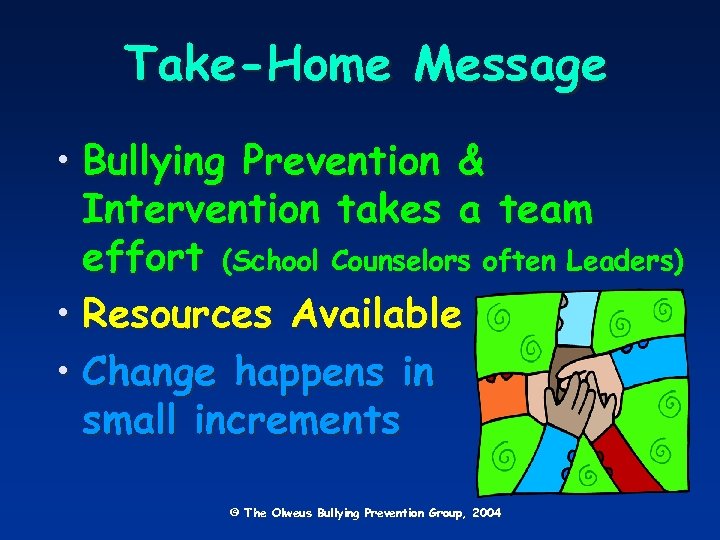 Take-Home Message

• Bullying Prevention & Intervention takes a team effort (School Counselors often Leaders)

• Resources Available

• Change happens in small increments

© The Olweus Bullying Prevention Group, 2004